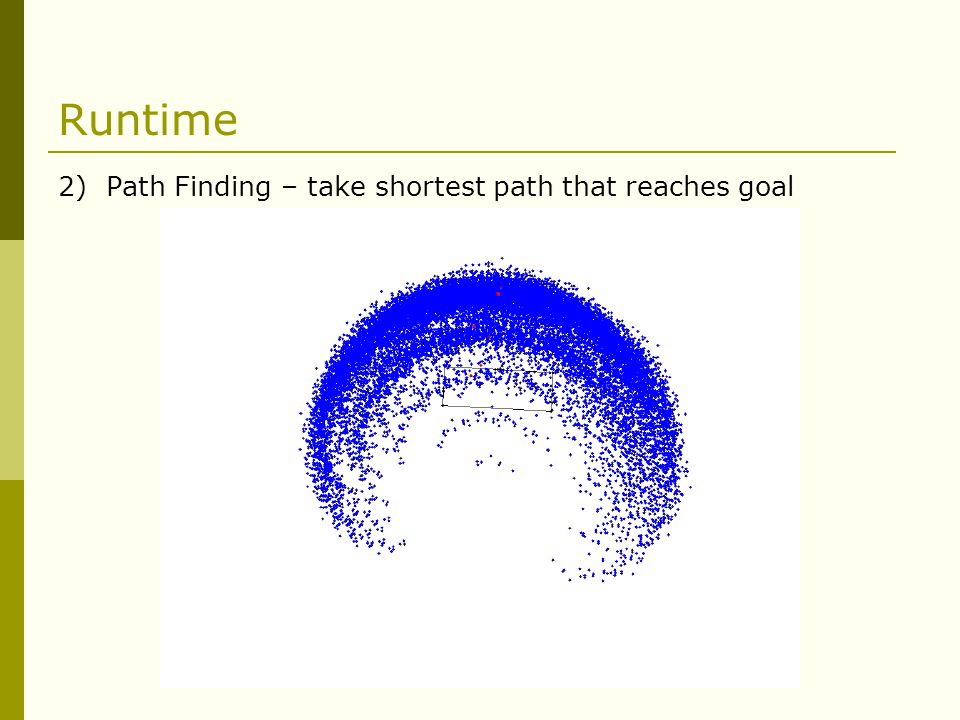 Runtime

2) Path Finding – take shortest path that reaches goal